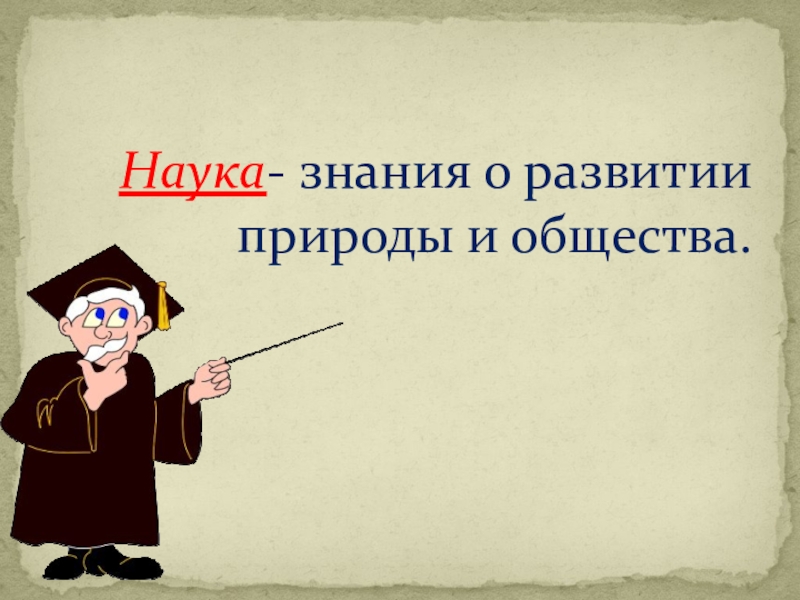 Наука- знания о развитии природы и общества.